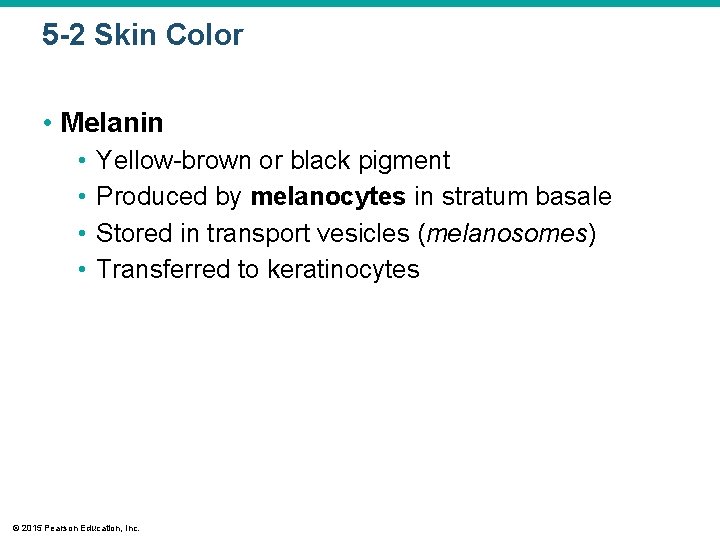 5-2 Skin Color

• Melanin
• Yellow-brown or black pigment
• Produced by melanocytes in stratum basale
• Stored in transport vesicles (melanosomes)
• Transferred to keratinocytes

© 2015 Pearson Education, Inc.